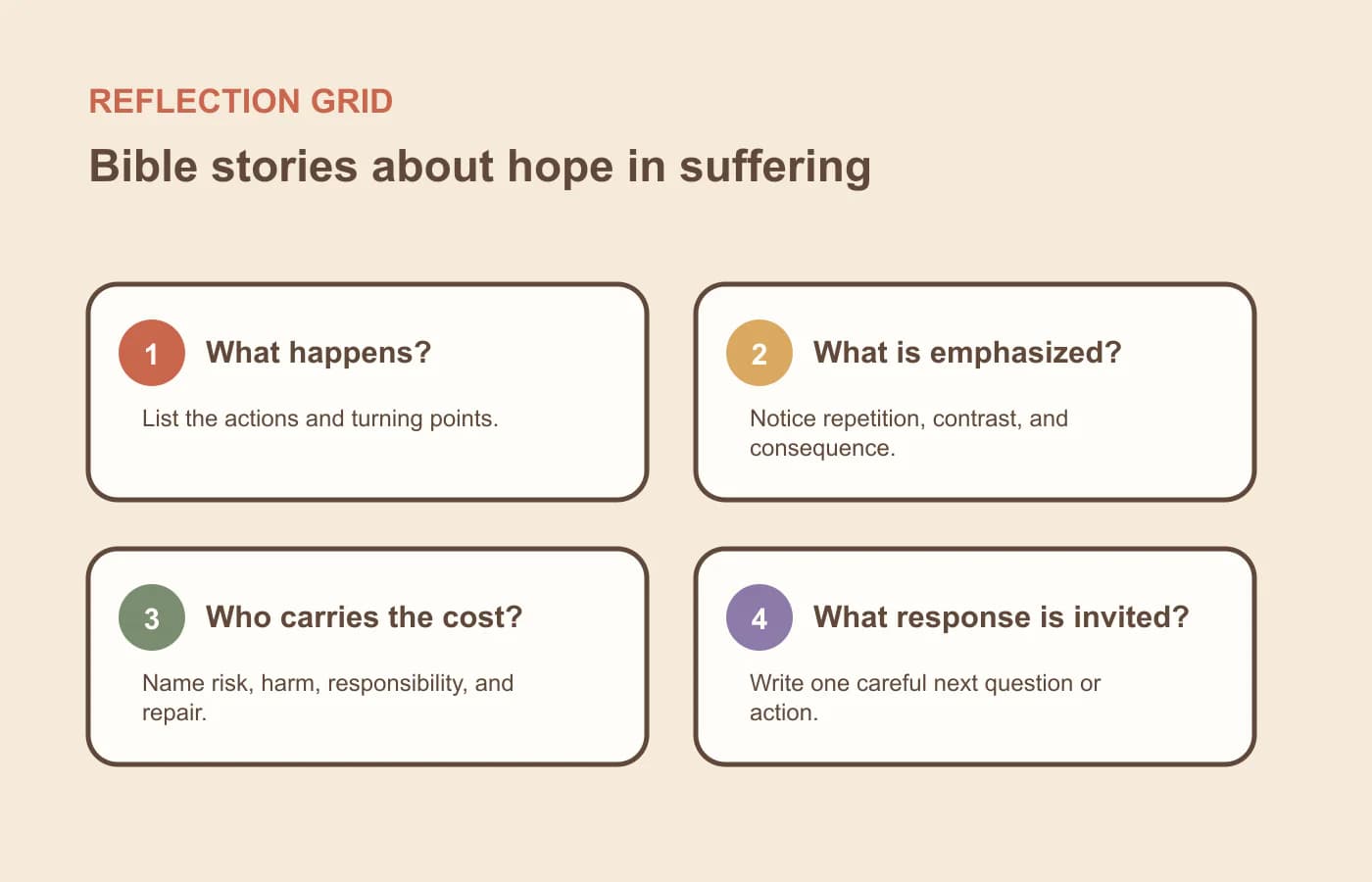 REFLECTION GRID

Bible stories about hope in suffering

1 What happens?

List the actions and turning points.

2 What is emphasized?

Notice repetition, contrast, and consequence.

3 Who carries the cost?

Name risk, harm, responsibility, and repair.

4 What response is invited?

Write one careful next question or action.